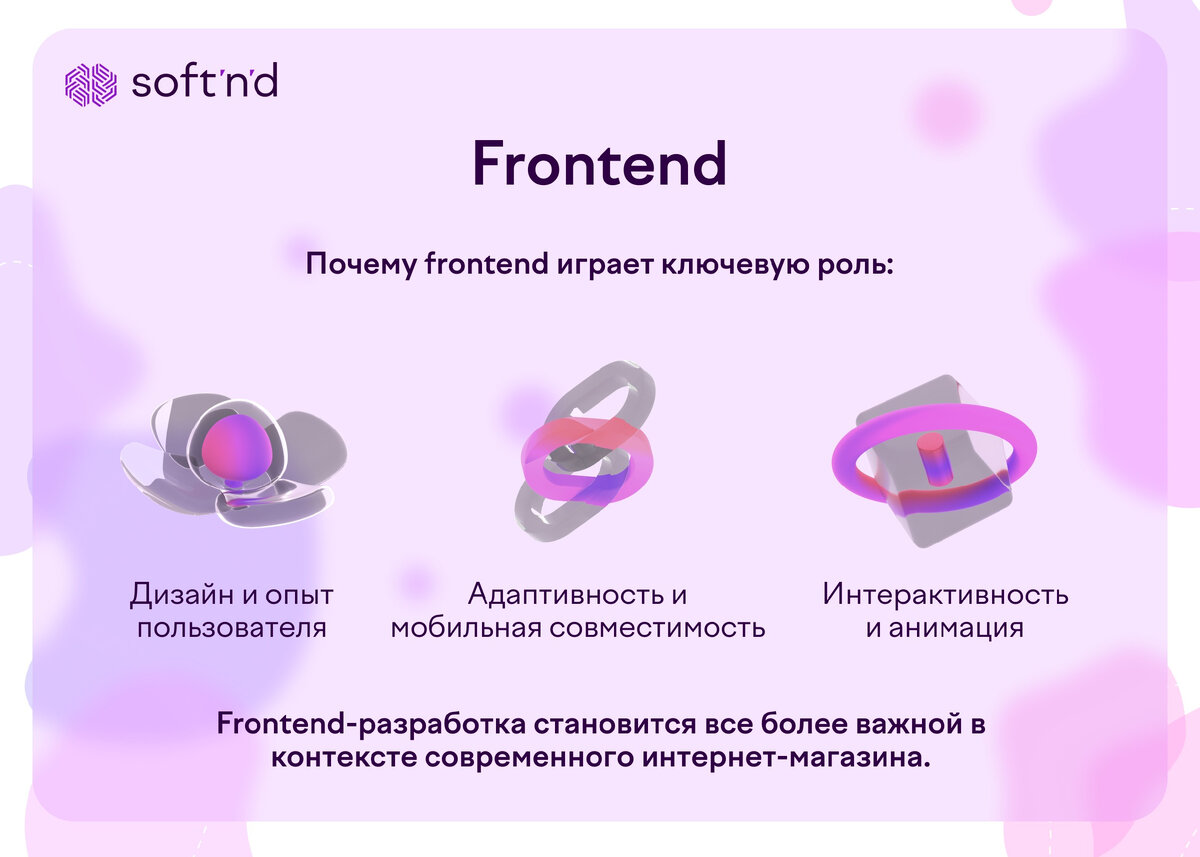 soft'n'd

Frontend

Почему frontend играет ключевую роль:

Дизайн и опыт пользователя

Адаптивность и мобильная совместимость

Интерактивность и анимация

Frontend-разработка становится все более важной в контексте современного интернет-магазина.